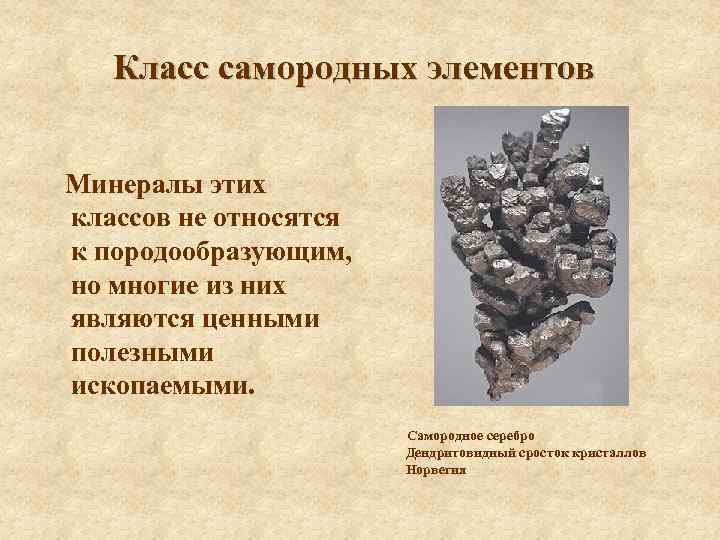 Класс самородных элементов

Минералы этих классов не относятся к породообразующим, но многие из них являются ценными полезными ископаемыми.

Самородное серебро
Дендритовидный сросток кристаллов
Норвегия